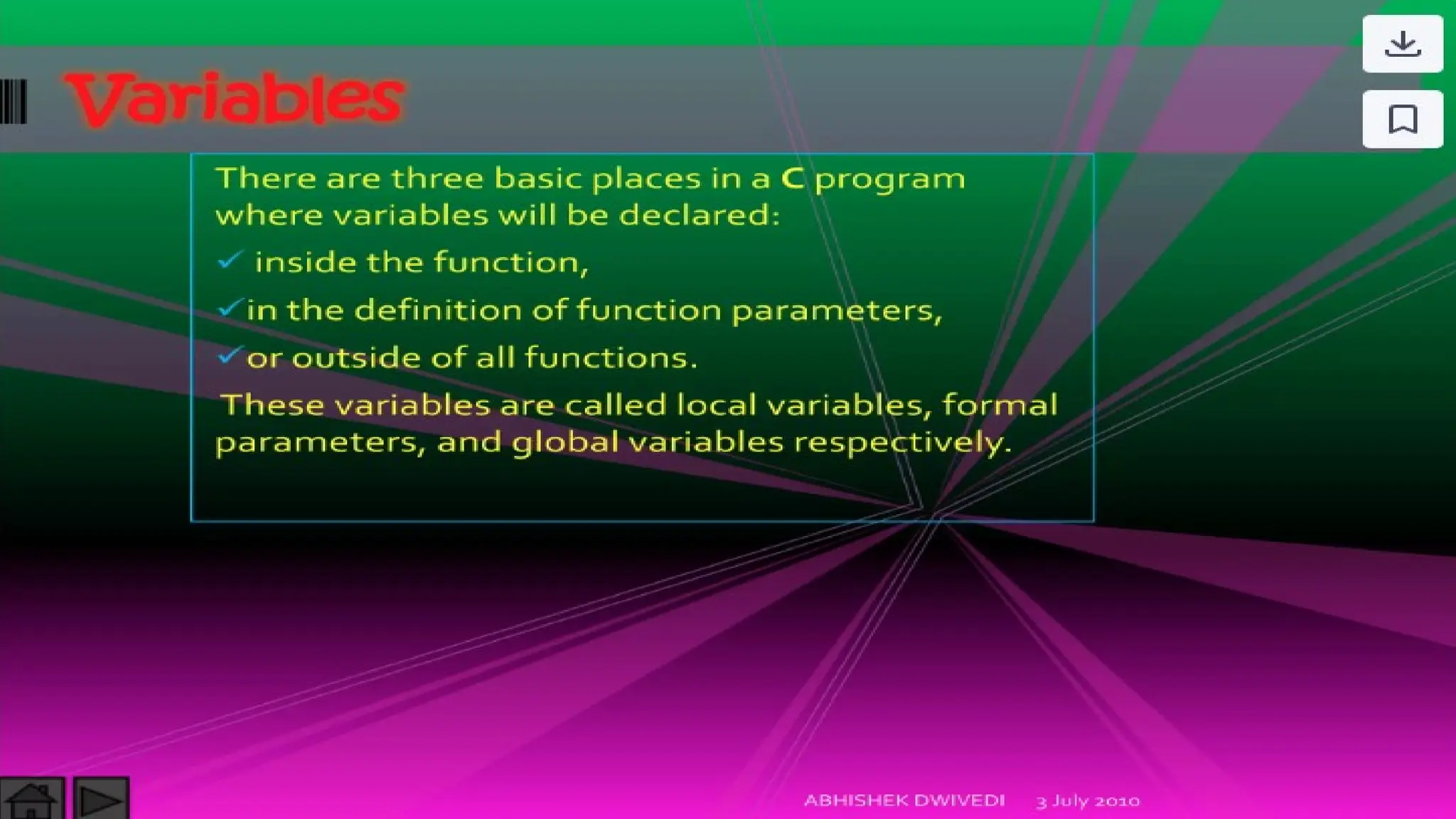 Variables

There are three basic places in a C program where variables will be declared:

✓ inside the function,

✓ in the definition of function parameters,

✓ or outside of all functions.

These variables are called local variables, formal parameters, and global variables respectively.

ABHISHEK DWIVEDI 3 July 2010